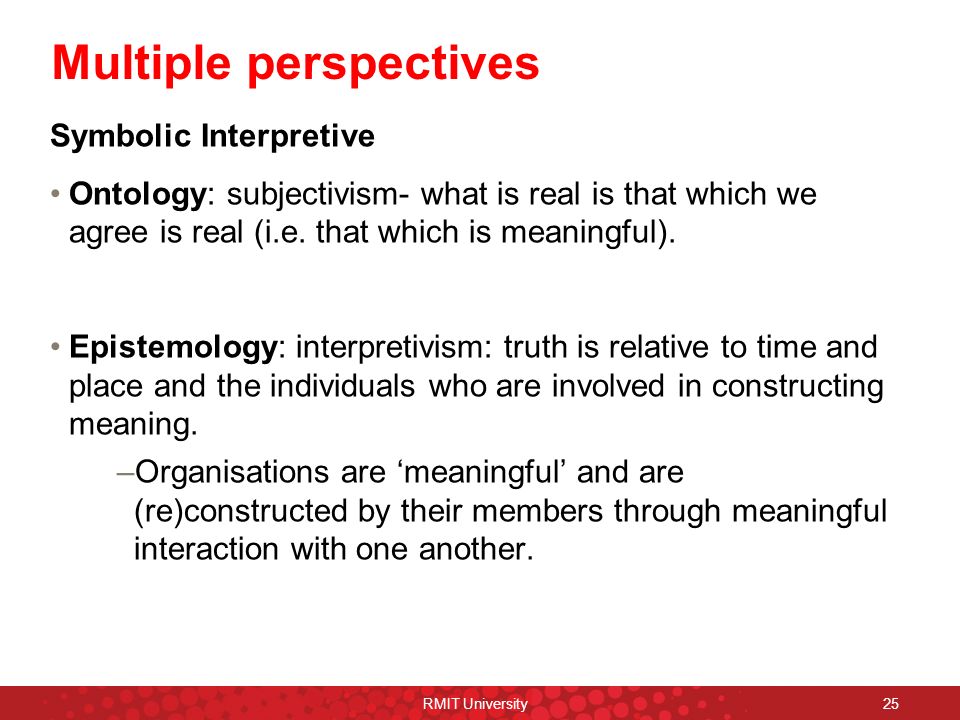 Multiple perspectives

Symbolic Interpretive

• Ontology: subjectivism- what is real is that which we agree is real (i.e. that which is meaningful).

• Epistemology: interpretivism: truth is relative to time and place and the individuals who are involved in constructing meaning.

–Organisations are ‘meaningful’ and are (re)constructed by their members through meaningful interaction with one another.

RMIT University

25